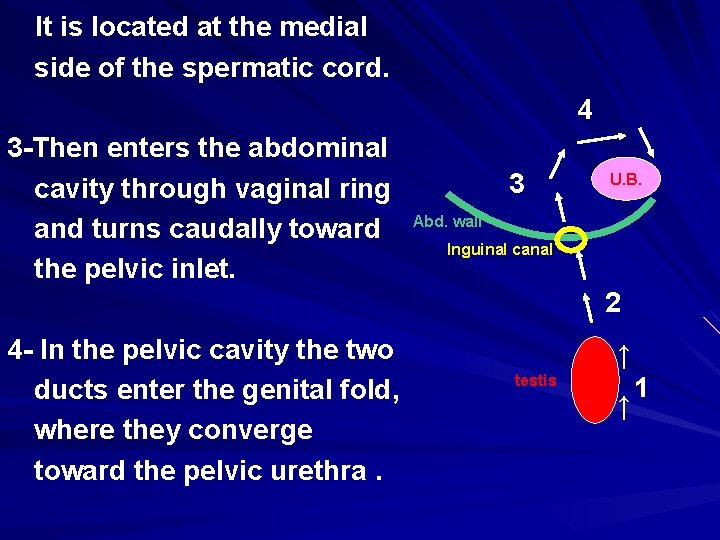 It is located at the medial side of the spermatic cord.

3-Then enters the abdominal cavity through vaginal ring and turns caudally toward the pelvic inlet.

4- In the pelvic cavity the two ducts enter the genital fold, where they converge toward the pelvic urethra .

4

3

U.B.

Abd. wall

Inguinal canal

2

testis

1